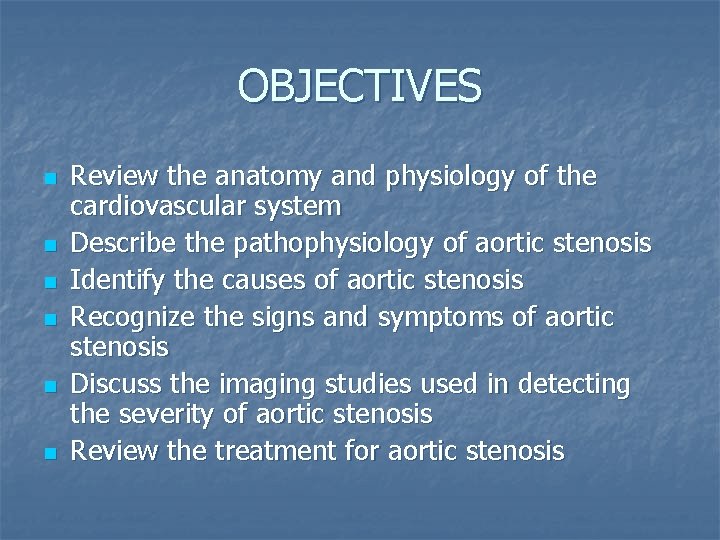 OBJECTIVES

- Review the anatomy and physiology of the cardiovascular system
- Describe the pathophysiology of aortic stenosis
- Identify the causes of aortic stenosis
- Recognize the signs and symptoms of aortic stenosis
- Discuss the imaging studies used in detecting the severity of aortic stenosis
- Review the treatment for aortic stenosis